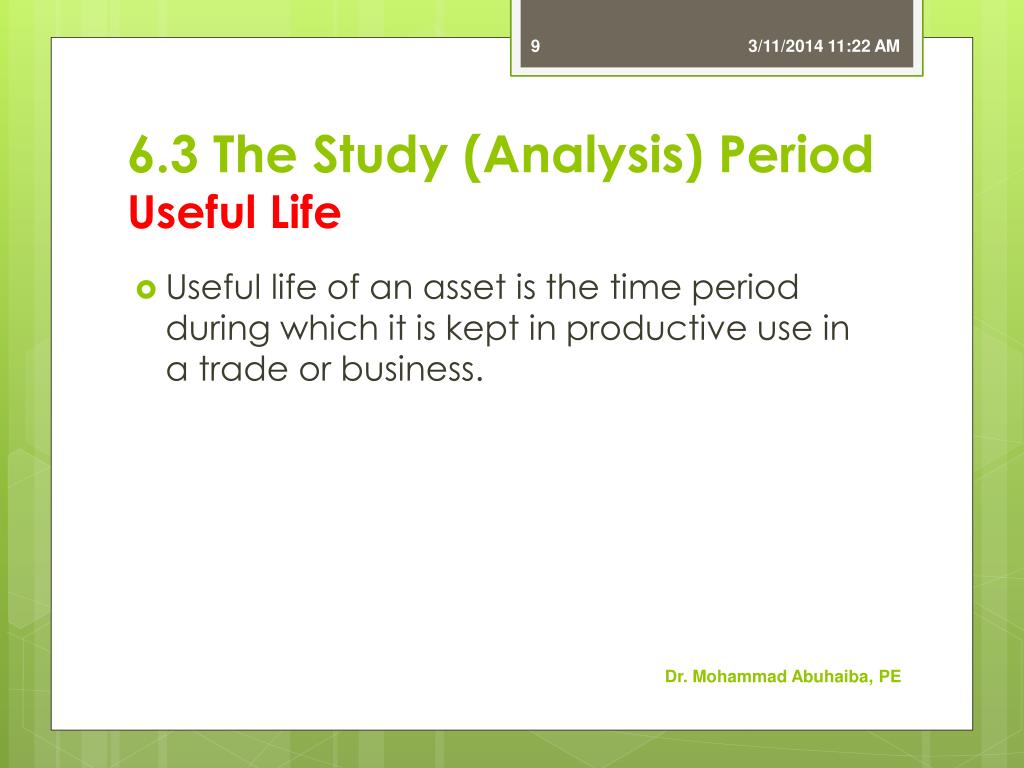 9

3/11/2014 11:22 AM

6.3 The Study (Analysis) Period
Useful Life

Useful life of an asset is the time period during which it is kept in productive use in a trade or business.

Dr. Mohammad Abuhaiba, PE